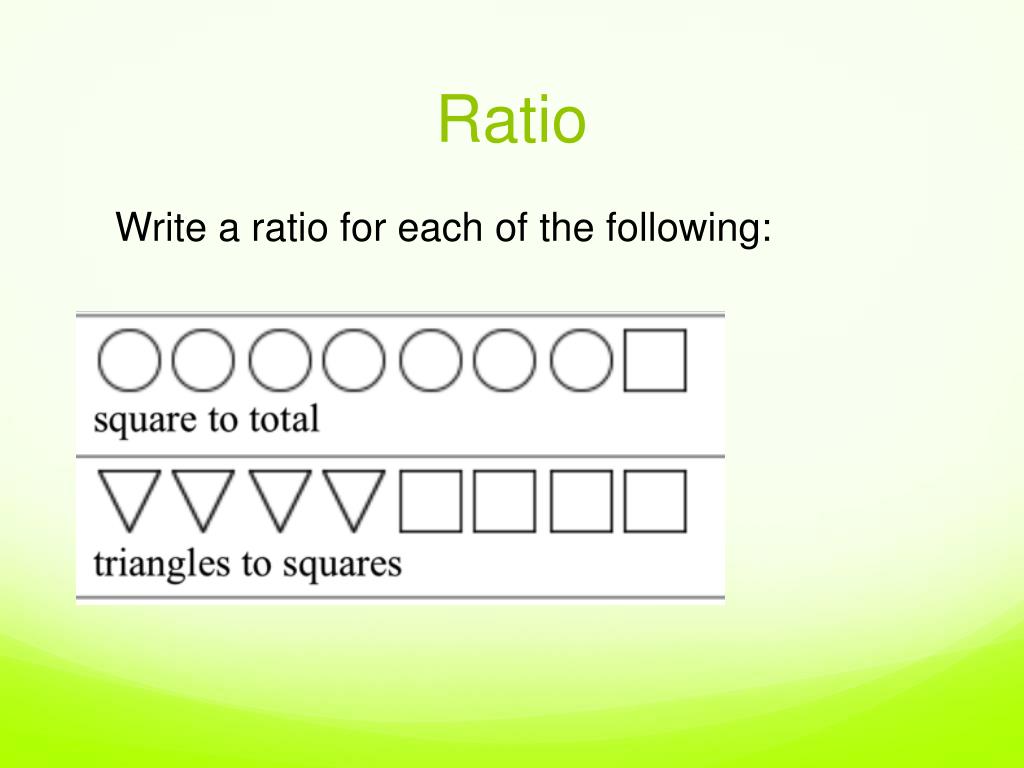 Ratio

Write a ratio for each of the following:

square to total

triangles to squares